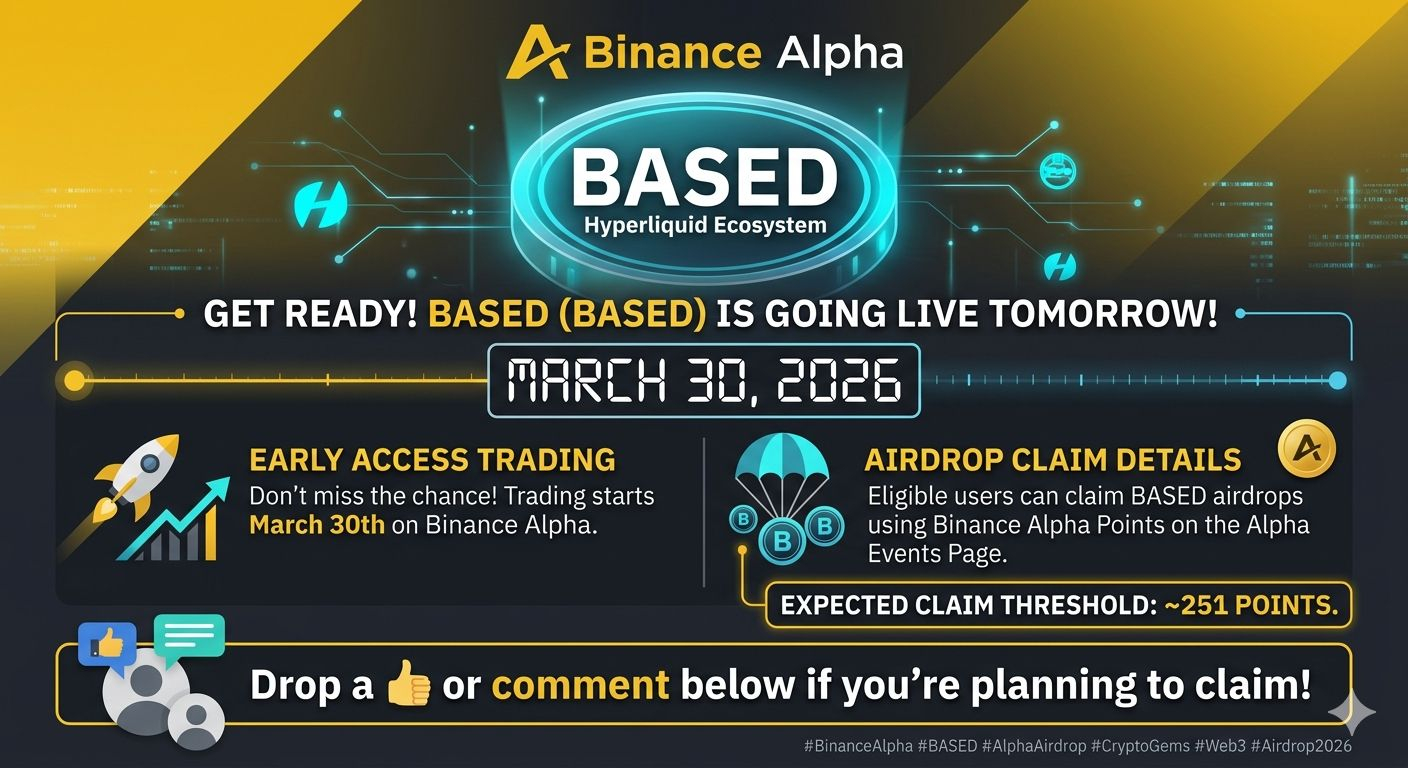 Binance Alpha

BASED
Hyperliquid Ecosystem

GET READY! BASED (BASED) IS GOING LIVE TOMORROW!

MARCH 30, 2026

EARLY ACCESS TRADING
Don't miss the chance! Trading starts March 30th on Binance Alpha.

AIRDROP CLAIM DETAILS
Eligible users can claim BASED airdrops using Binance Alpha Points on the Alpha Events Page.

EXPECTED CLAIM THRESHOLD: ~251 POINTS.

Drop a 👍 or comment below if you're planning to claim!

#BinanceAlpha #BASED #AlphaAirdrop #CryptoGems #Web3 #Airdrop2026